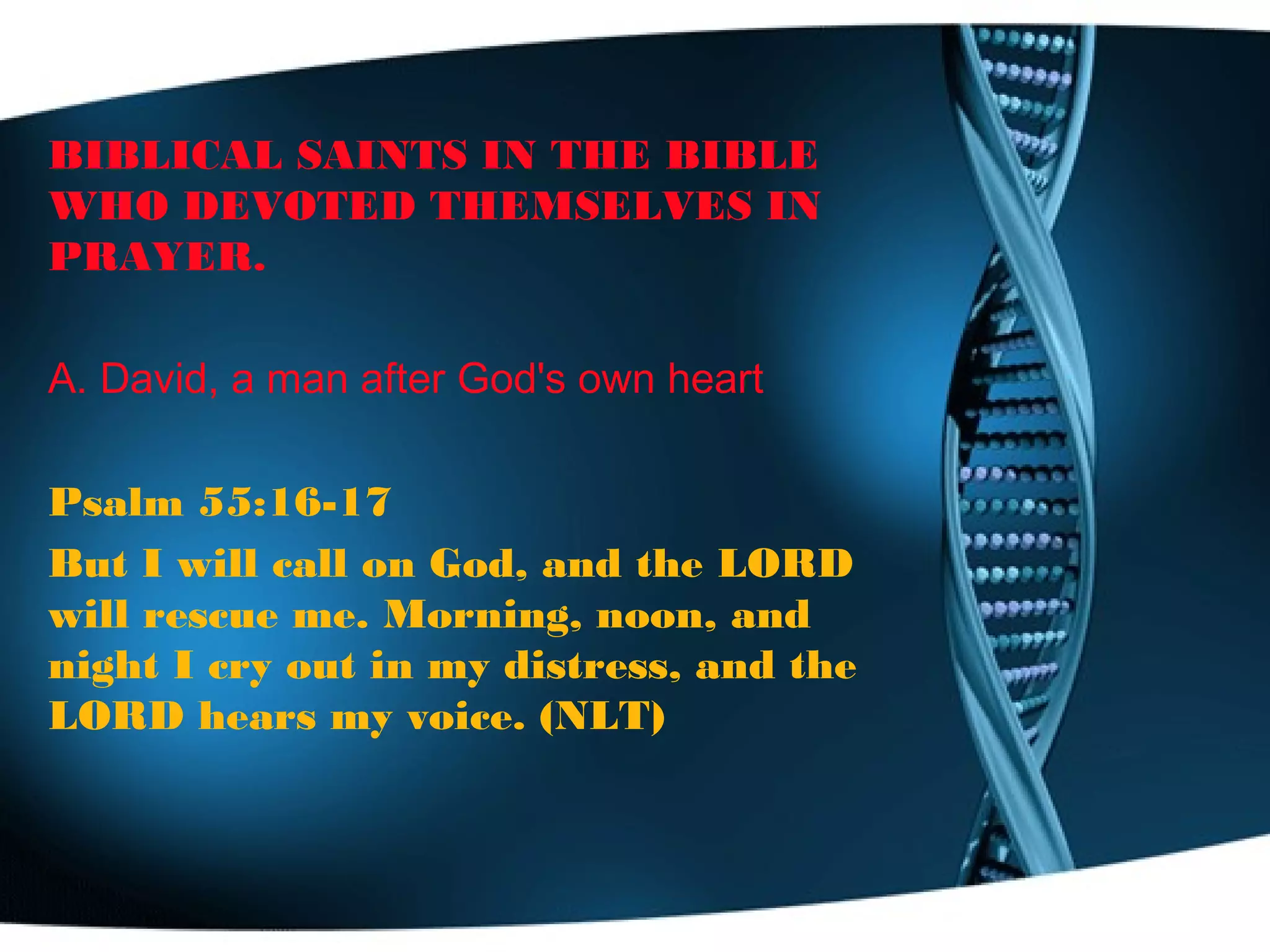 BIBLICAL SAINTS IN THE BIBLE WHO DEVOTED THEMSELVES IN PRAYER.

A. David, a man after God's own heart

Psalm 55:16-17

But I will call on God, and the LORD will rescue me. Morning, noon, and night I cry out in my distress, and the LORD hears my voice. (NLT)